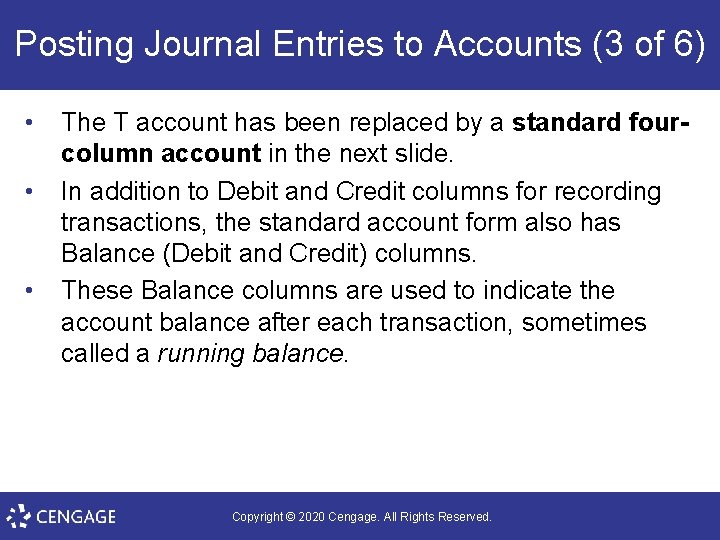 Posting Journal Entries to Accounts (3 of 6)

• The T account has been replaced by a standard four-column account in the next slide.

• In addition to Debit and Credit columns for recording transactions, the standard account form also has Balance (Debit and Credit) columns.

• These Balance columns are used to indicate the account balance after each transaction, sometimes called a running balance.

CENGAGE

Copyright © 2020 Cengage. All Rights Reserved.